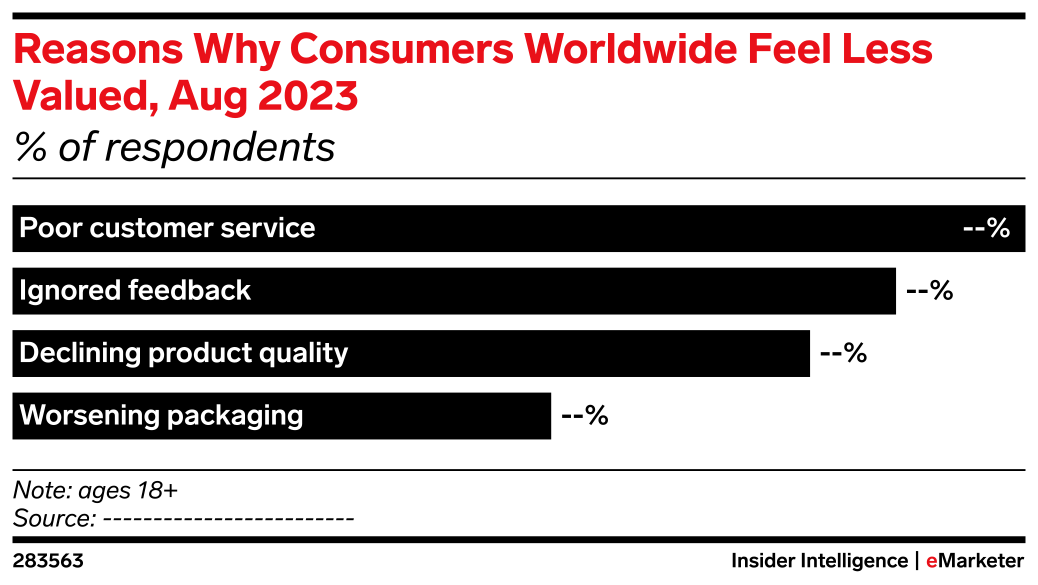 Reasons Why Consumers Worldwide Feel Less Valued, Aug 2023
% of respondents

Poor customer service --%
Ignored feedback --%
Declining product quality --%
Worsening packaging --%

Note: ages 18+
Source: -------------------------

283563

Insider Intelligence | eMarketer